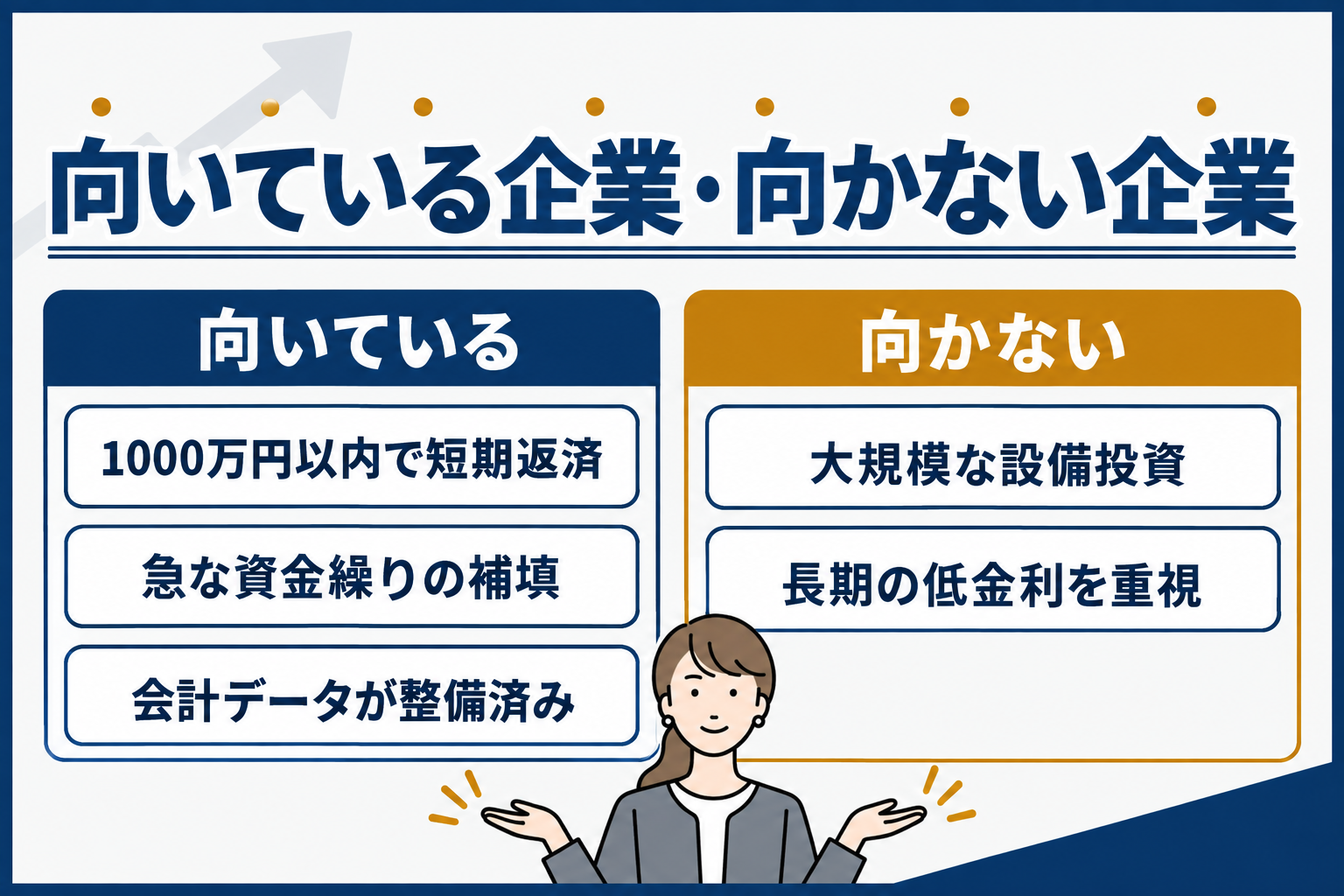 向いている企業・向かない企業

向いている

1000万円以内で短期返済

急な資金繰りの補填

会計データが整備済み

向かない

大規模な設備投資

長期の低金利を重視